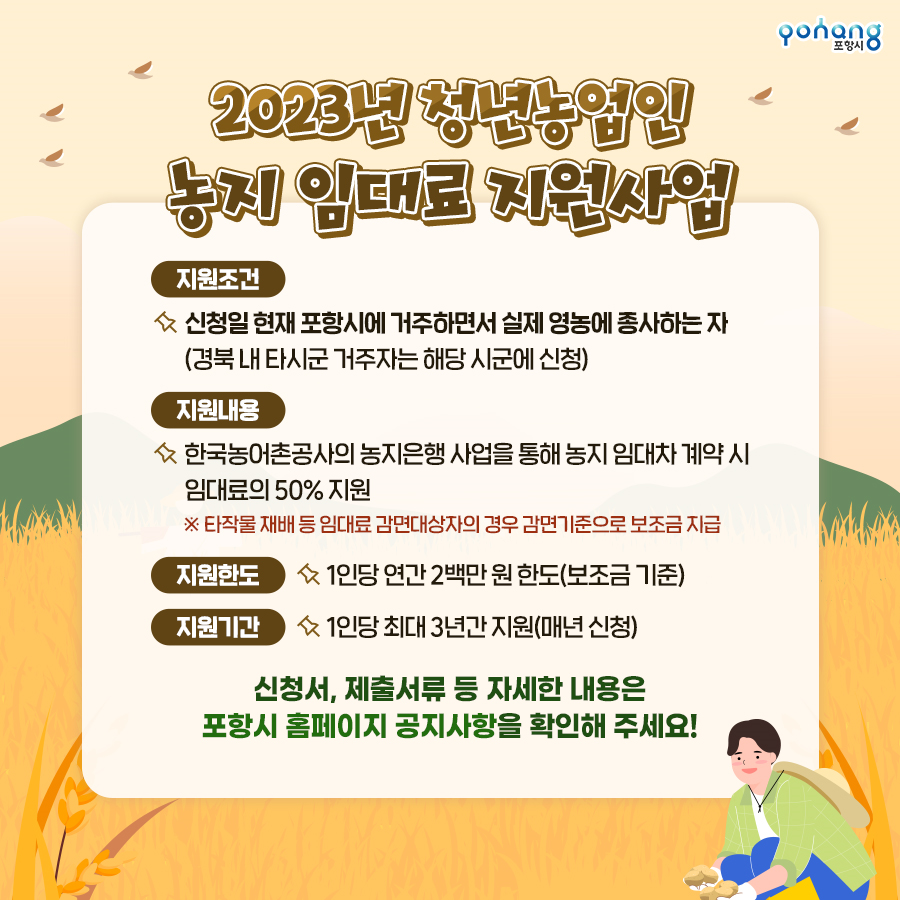 pohang
포항시

2023년 청년농업인
농지 임대료 지원사업

지원조건

신청일 현재 포항시에 거주하면서 실제 영농에 종사하는 자
(경북 내 타시군 거주자는 해당 시군에 신청)

지원내용

한국농어촌공사의 농지은행 사업을 통해 농지 임대차 계약 시 임대료의 50% 지원
※ 타작물 재배 등 임대료 감면대상자의 경우 감면기준으로 보조금 지급

지원한도
1인당 연간 2백만 원 한도(보조금 기준)

지원기간
1인당 최대 3년간 지원(매년 신청)

신청서, 제출서류 등 자세한 내용은
포항시 홈페이지 공지사항을 확인해 주세요!